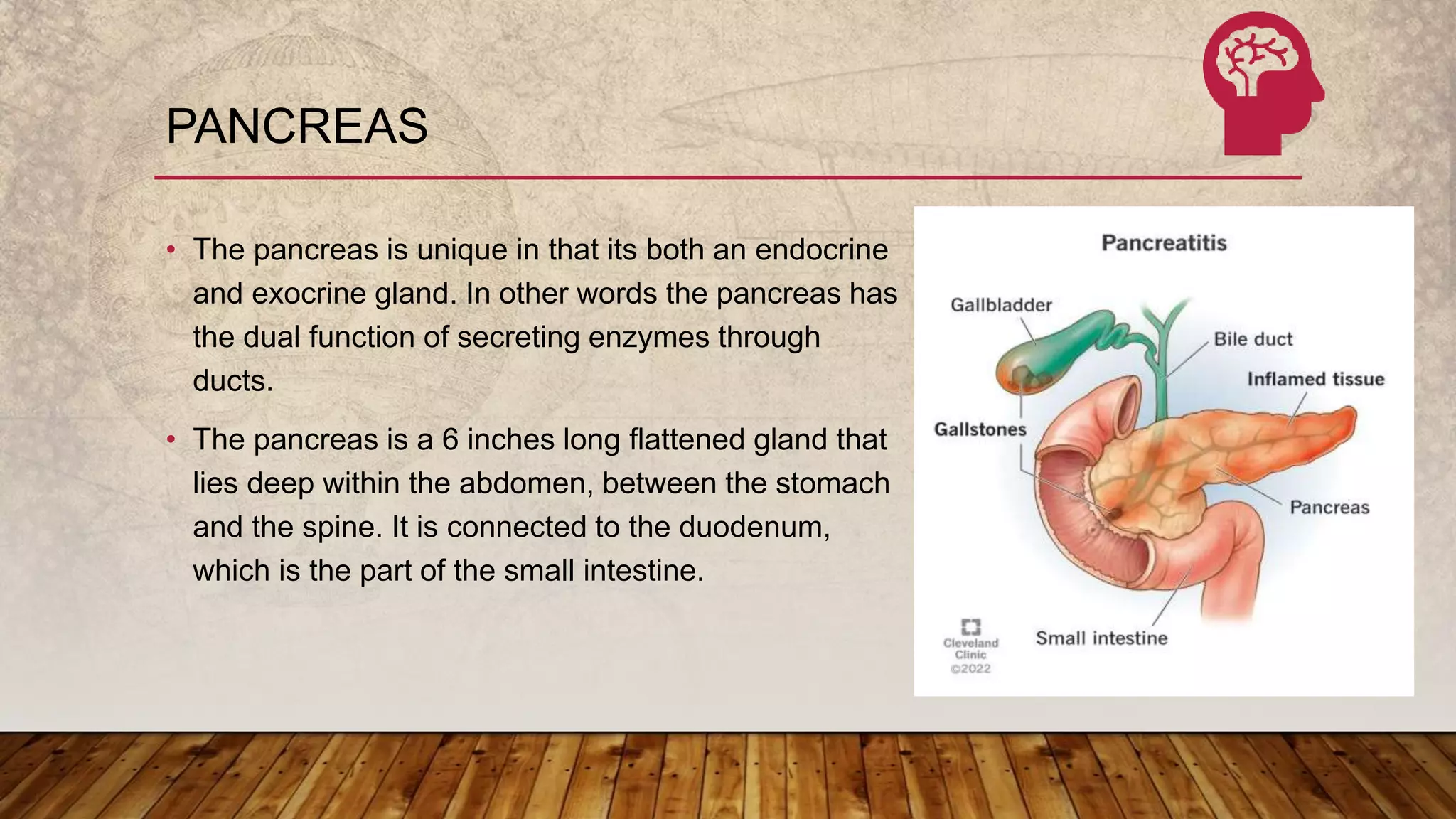 PANCREAS

• The pancreas is unique in that its both an endocrine and exocrine gland. In other words the pancreas has the dual function of secreting enzymes through ducts.

• The pancreas is a 6 inches long flattened gland that lies deep within the abdomen, between the stomach and the spine. It is connected to the duodenum, which is the part of the small intestine.

Pancreatitis

Gallbladder

Bile duct

Inflamed tissue

Gallstones

Pancreas

Small intestine

Cleveland Clinic ©2022